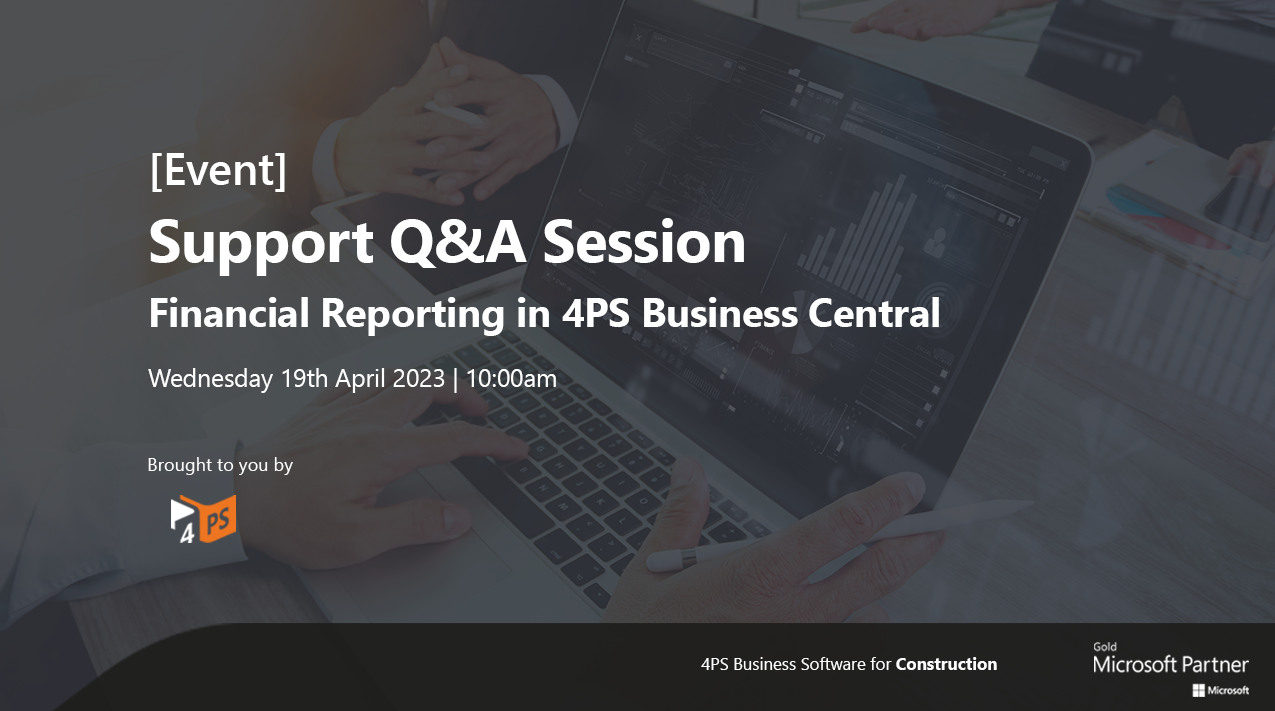 [Event]

Support Q&A Session

Financial Reporting in 4PS Business Central

Wednesday 19th April 2023 | 10:00am

Brought to you by

4 PS

4PS Business Software for Construction

Gold
Microsoft Partner
Microsoft